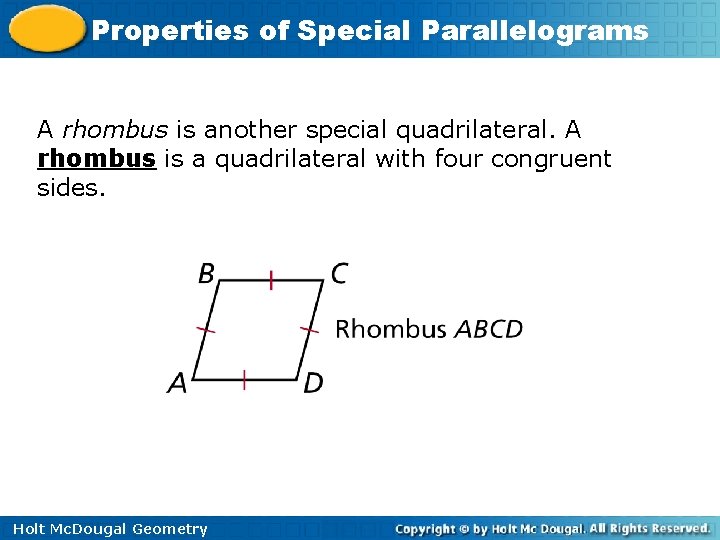 Properties of Special Parallelograms

A rhombus is another special quadrilateral. A rhombus is a quadrilateral with four congruent sides.

B C A D

Rhombus ABCD

Holt McDougal Geometry

Copyright © by Holt Mc Dougal. All Rights Reserved.